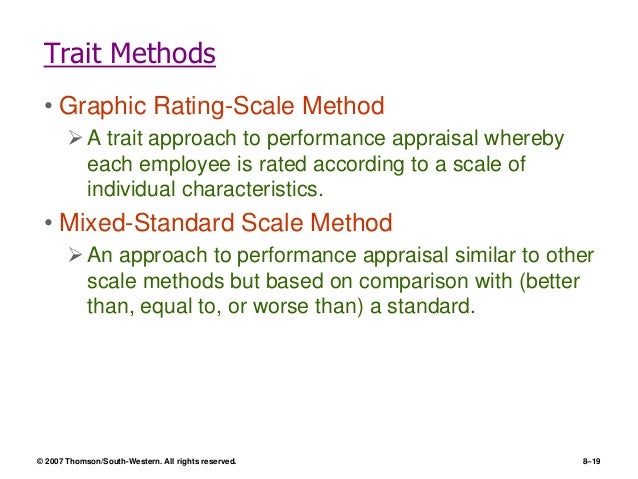 Trait Methods

• Graphic Rating-Scale Method

➢ A trait approach to performance appraisal whereby each employee is rated according to a scale of individual characteristics.

• Mixed-Standard Scale Method

➢ An approach to performance appraisal similar to other scale methods but based on comparison with (better than, equal to, or worse than) a standard.

© 2007 Thomson/South-Western. All rights reserved.

8–19